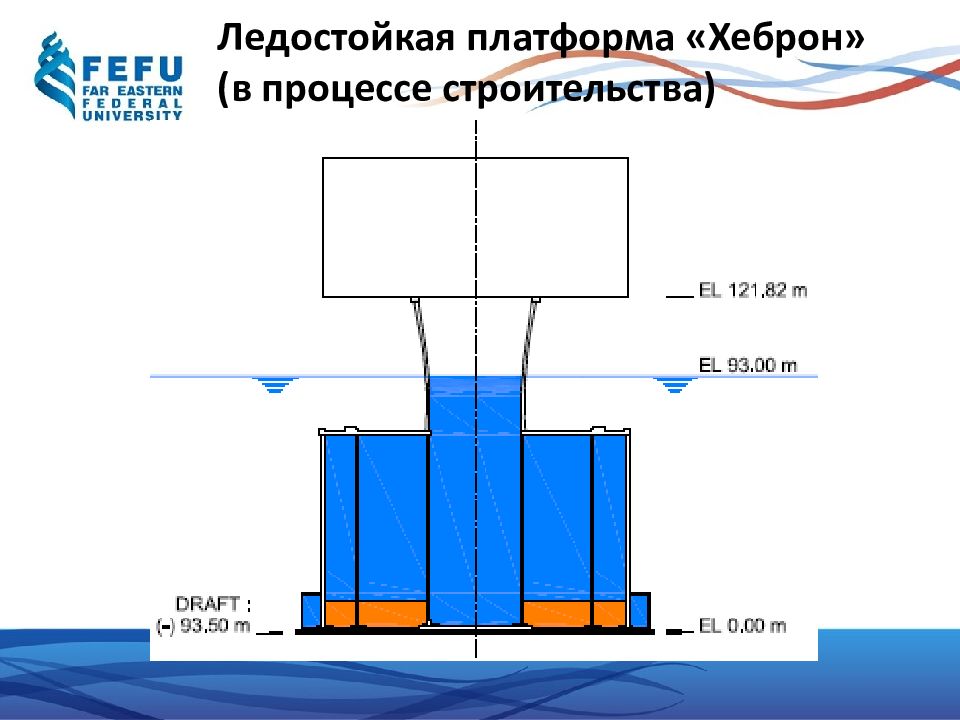 FEFU
FAR EASTERN
FEDERAL
UNIVERSITY

Ледостойкая платформа «Хеброн» (в процессе строительства)

EL 121.82 m

EL 93.00 m

DRAFT :
(-) 93.50 m

EL 0.00 m